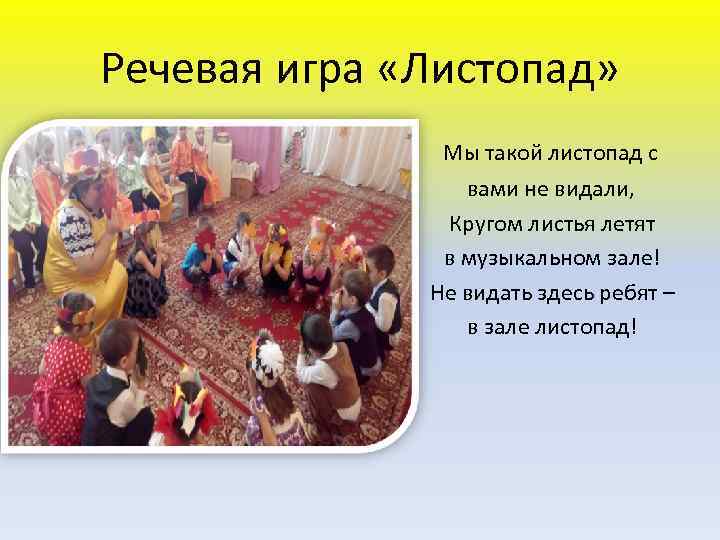 Речевая игра «Листопад»

Мы такой листопад с вами не видали,
Кругом листья летят в музыкальном зале!
Не видать здесь ребят – в зале листопад!